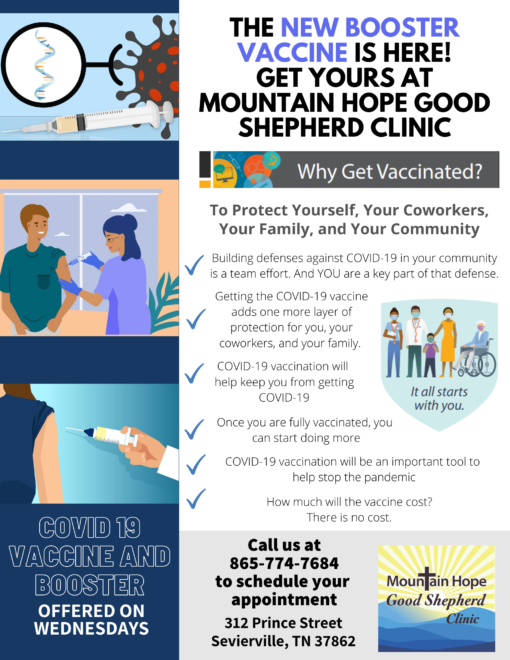 THE NEW BOOSTER VACCINE IS HERE! GET YOURS AT MOUNTAIN HOPE GOOD SHEPHERD CLINIC

Why Get Vaccinated?

To Protect Yourself, Your Coworkers, Your Family, and Your Community

Building defenses against COVID-19 in your community is a team effort. And YOU are a key part of that defense.

Getting the COVID-19 vaccine adds one more layer of protection for you, your coworkers, and your family.

COVID-19 vaccination will help keep you from getting COVID-19

It all starts with you.

Once you are fully vaccinated, you can start doing more

COVID-19 vaccination will be an important tool to help stop the pandemic

How much will the vaccine cost? There is no cost.

COVID 19 VACCINE AND BOOSTER

OFFERED ON WEDNESDAYS

Call us at 865-774-7684 to schedule your appointment

312 Prince Street Sevierville, TN 37862

Mountain Hope Good Shepherd Clinic